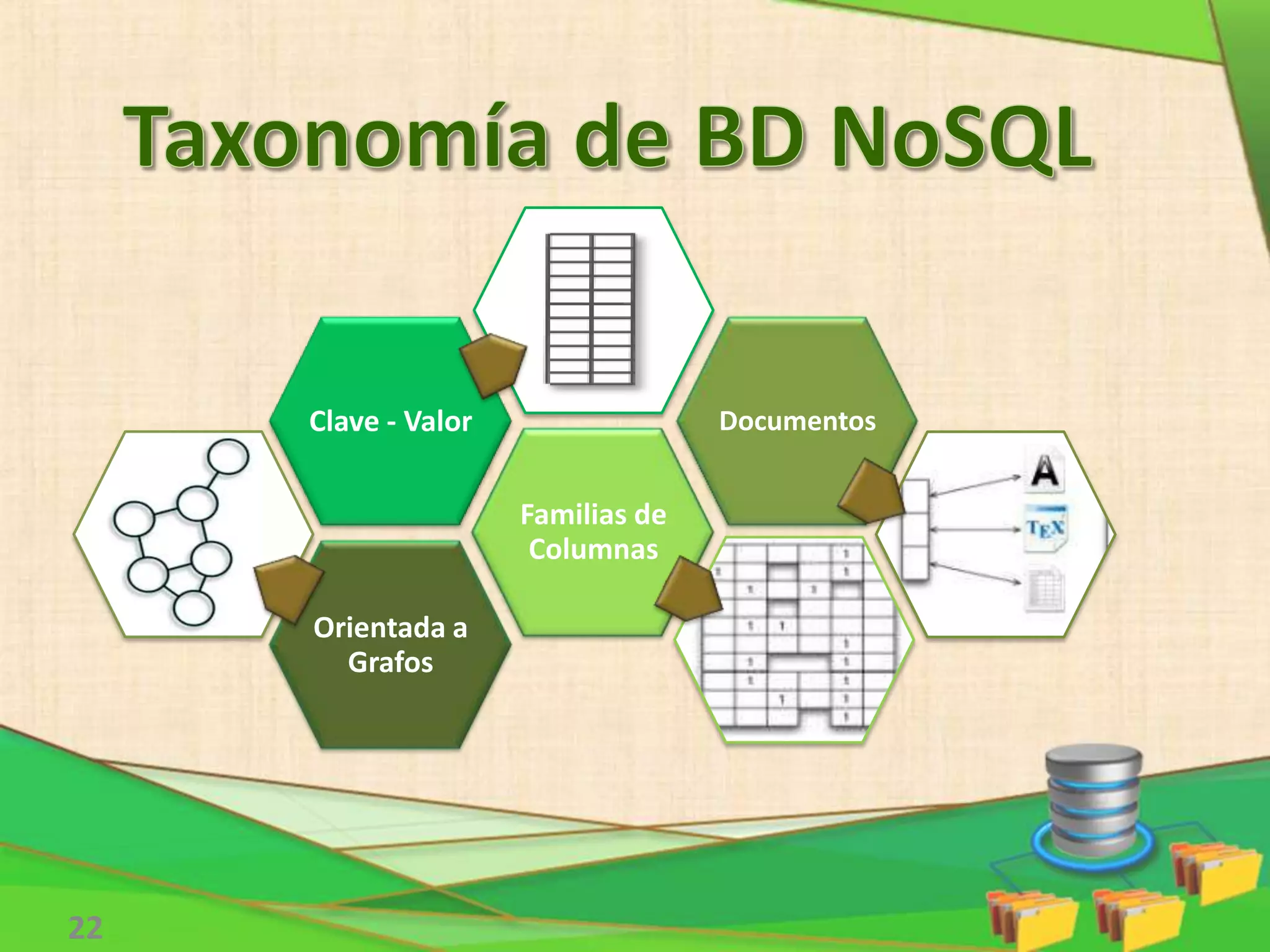 Taxonomía de BD NoSQL

Clave - Valor

Documentos

Familias de Columnas

Orientada a Grafos

A

TEX

22